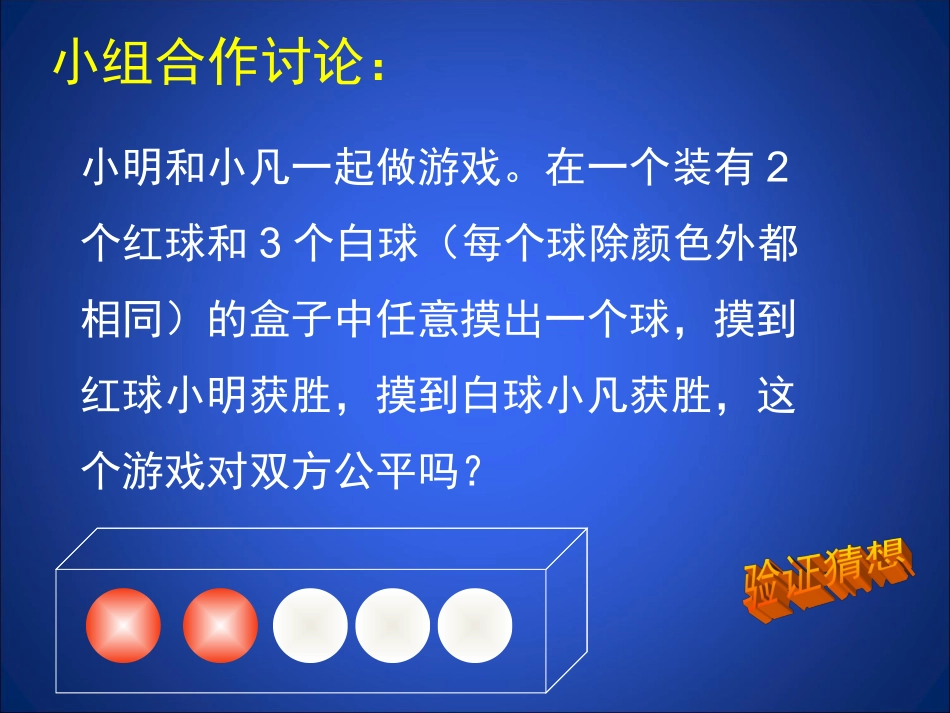 小组合作讨论：

小明和小凡一起做游戏。在一个装有 2 个红球和 3 个白球（每个球除颜色外都相同）的盒子中任意摸出一个球，摸到红球小明获胜，摸到白球小凡获胜，这个游戏对双方公平吗？

验证猜想